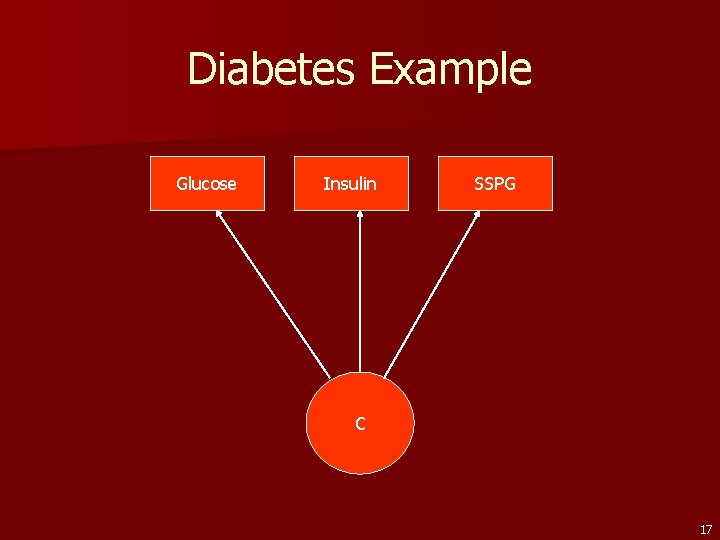 Diabetes Example

Glucose

Insulin

SSPG

C

17